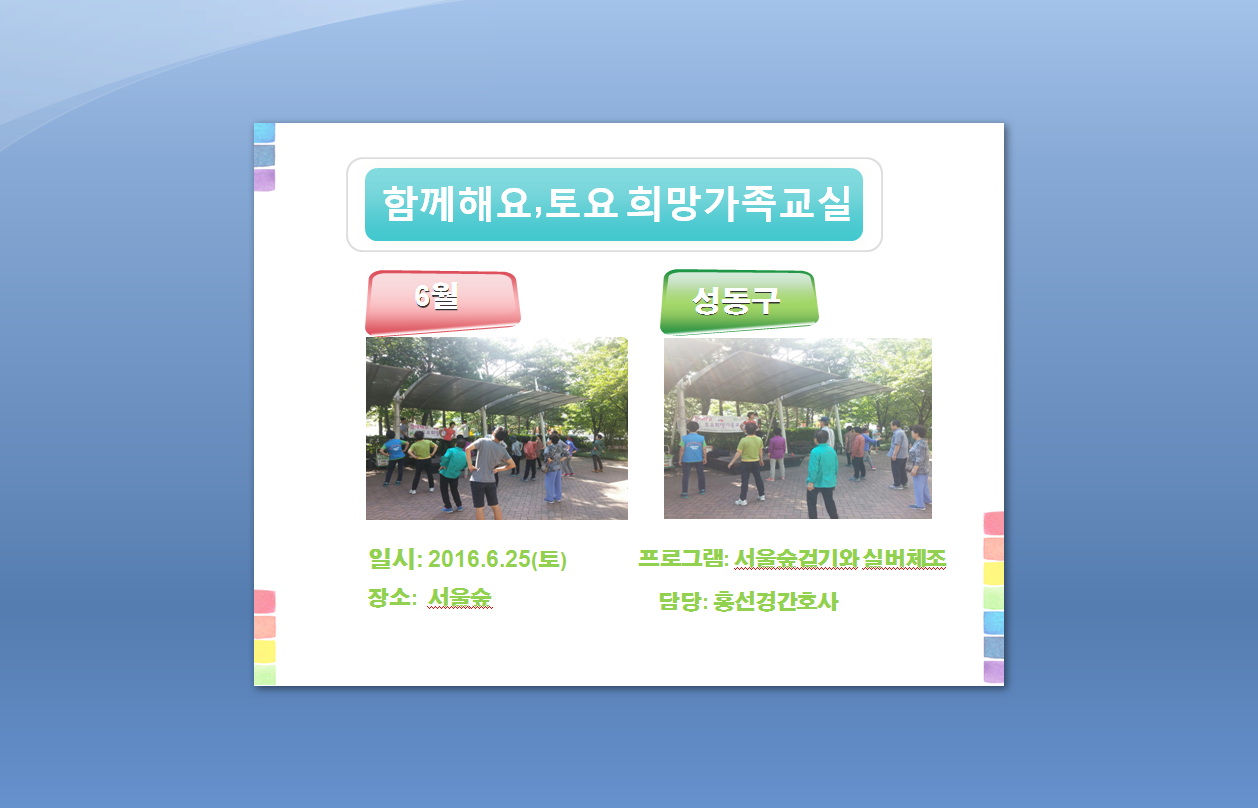 함께해요,토요 희망가족교실

6월

성동구

일시: 2016.6.25(토)

장소: 서울숲

프로그램: 서울숲걷기와 실버체조

담당: 홍선경간호사